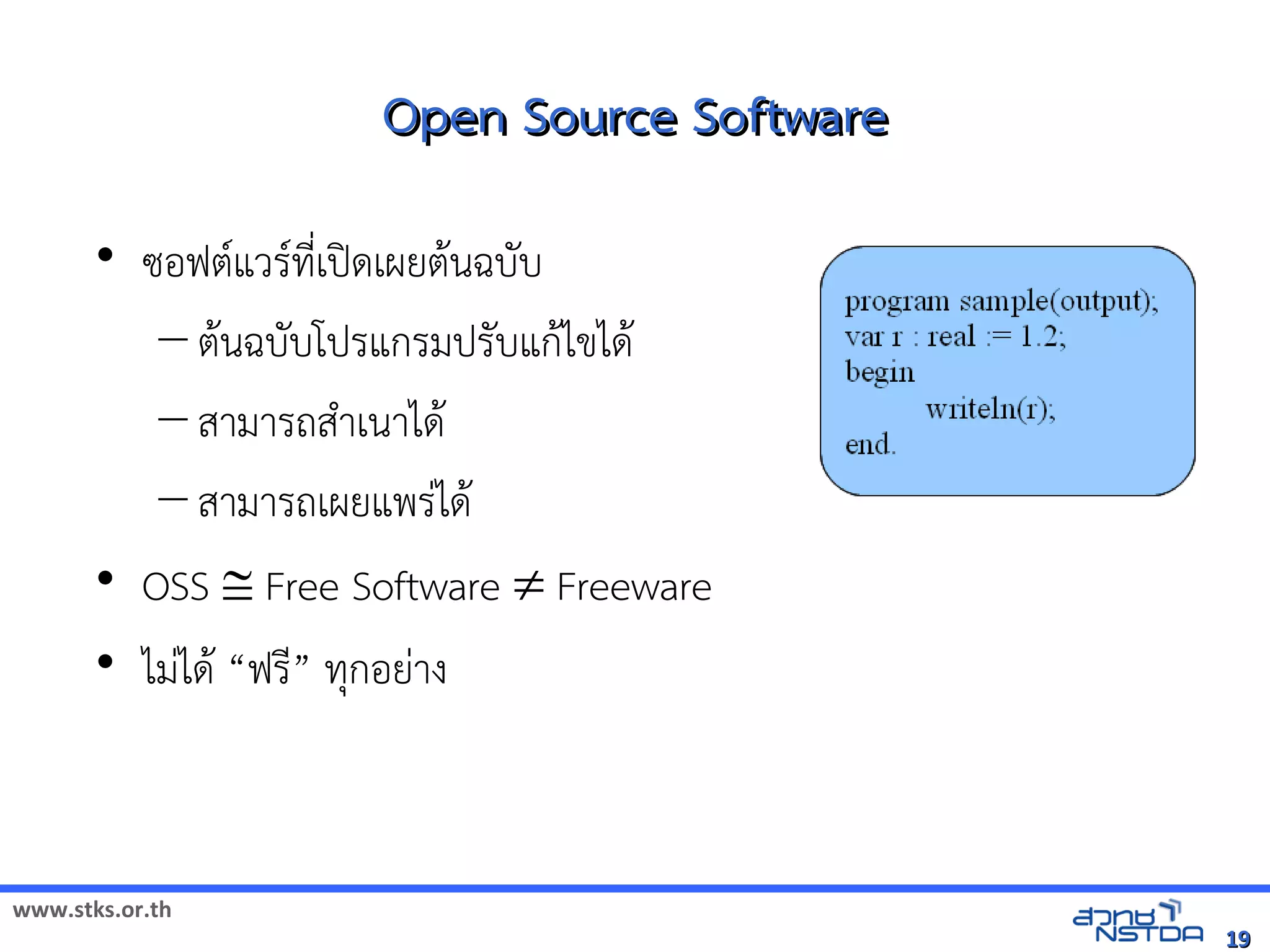 Open Source Software

• ซอฟต์แวร์ที่เปิดเผยต้นฉบับ

– ต้นฉบับโปรแกรมปรับแก้ไขได้

– สามารถสำเนาได้

– สามารถเผยแพร่ได้

• OSS $\cong$ Free Software $\neq$ Freeware

• ไม่ได้ “ฟรี” ทุกอย่าง

program sample(output);
var r : real := 1.2;
begin
writeln(r);
end.

www.stks.or.th

สวทช
NSTDA

19